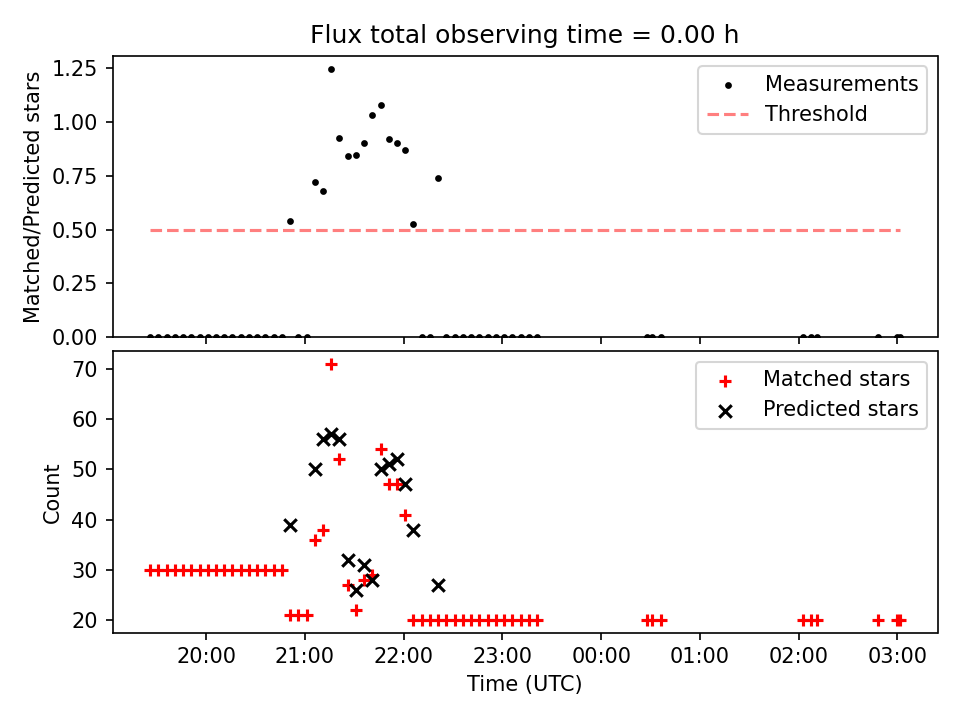 Flux total observing time = 0.00 h

Matched/Predicted stars

1.25
1.00
0.75
0.50
0.25
0.00

Measurements
Threshold

Count

70
60
50
40
30
20

Matched stars
Predicted stars

20:00
21:00
22:00
23:00
00:00
01:00
02:00
03:00

Time (UTC)